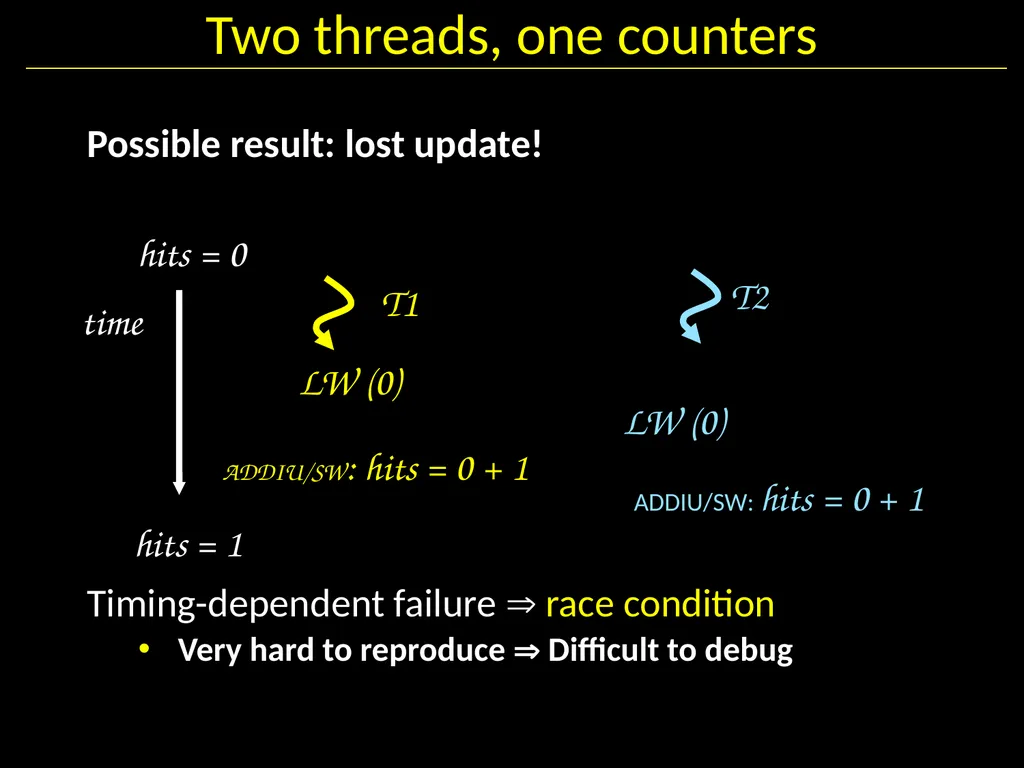 Two threads, one counters

Possible result: lost update!

hits = 0

time

T1

T2

LW (0)

LW (0)

ADDIU/SW: hits = 0 + 1

ADDIU/SW: hits = 0 + 1

hits = 1

Timing-dependent failure ⇒ race condition

• Very hard to reproduce ⇒ Difficult to debug